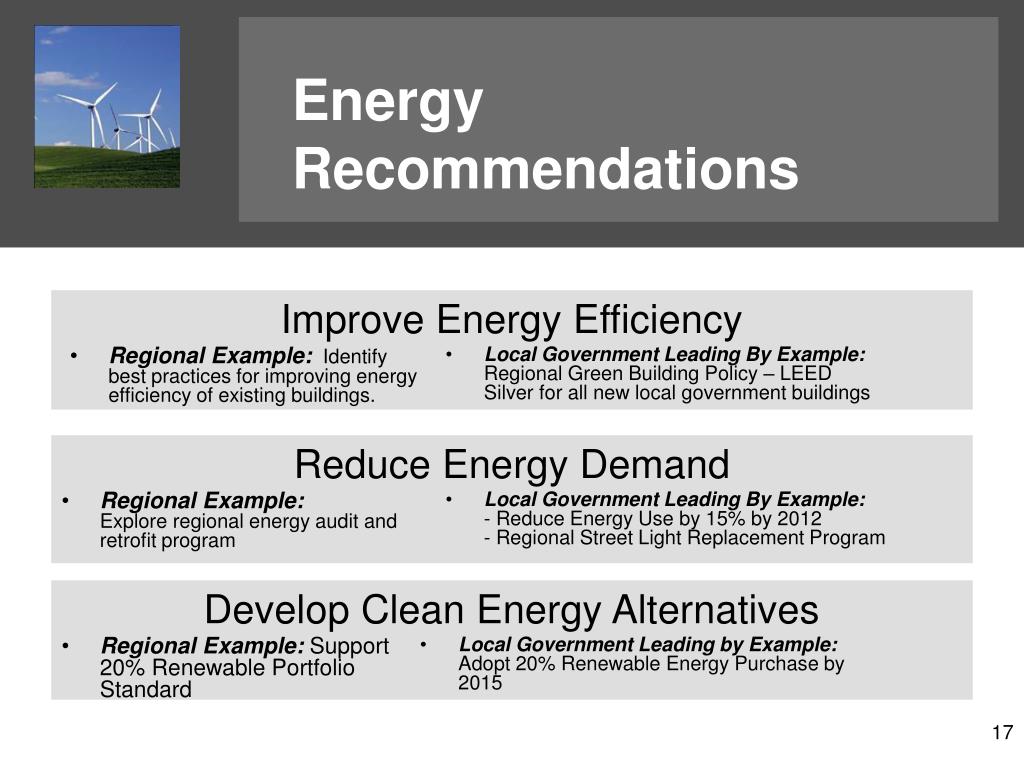 Energy Recommendations

Improve Energy Efficiency

• Regional Example: Identify best practices for improving energy efficiency of existing buildings.

• Local Government Leading By Example: Regional Green Building Policy – LEED Silver for all new local government buildings

Reduce Energy Demand

• Regional Example: Explore regional energy audit and retrofit program

• Local Government Leading By Example:
- Reduce Energy Use by 15% by 2012
- Regional Street Light Replacement Program

Develop Clean Energy Alternatives

• Regional Example: Support 20% Renewable Portfolio Standard

• Local Government Leading by Example: Adopt 20% Renewable Energy Purchase by 2015

17